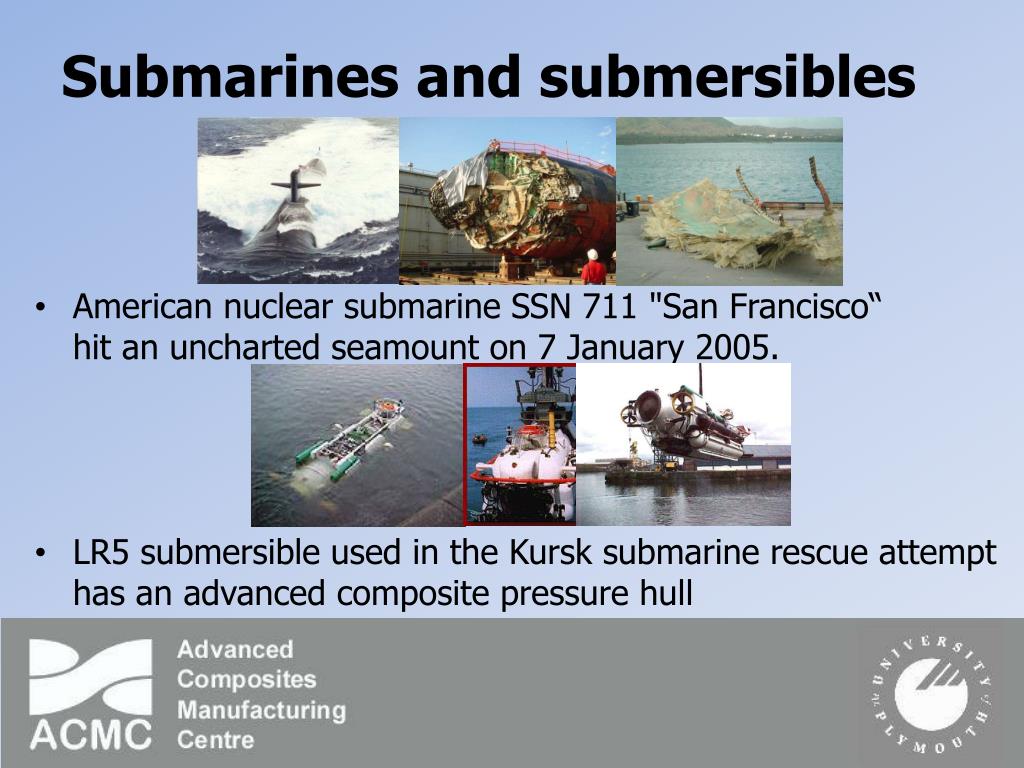 Submarines and submersibles

• American nuclear submarine SSN 711 "San Francisco“ hit an uncharted seamount on 7 January 2005.

• LR5 submersible used in the Kursk submarine rescue attempt has an advanced composite pressure hull

ACMC Advanced Composites Manufacturing Centre

UNIVERSITY OF PLYMOUTH